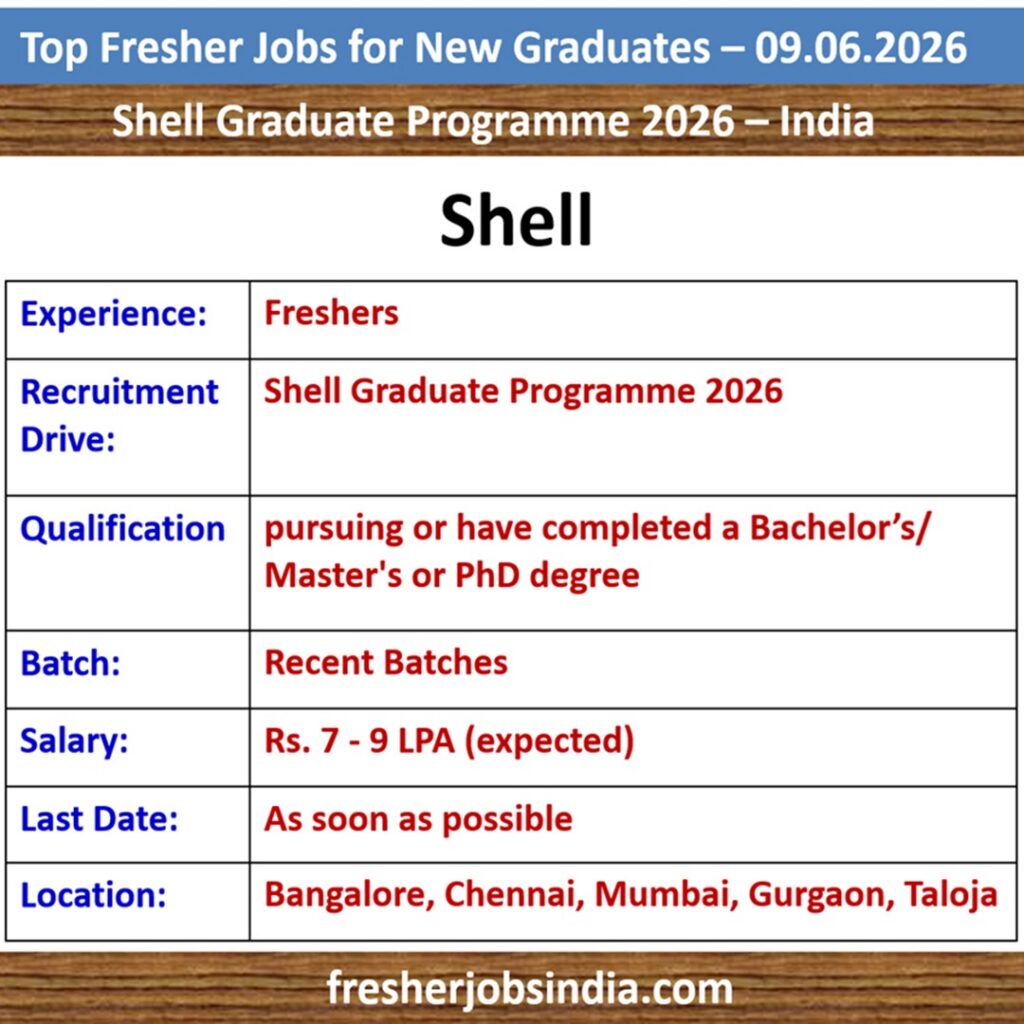 Top Fresher Jobs for New Graduates – 09.06.2026

Shell Graduate Programme 2026 – India

Shell

| Experience: | Freshers |
|---|---|
| Recruitment Drive: | Shell Graduate Programme 2026 |
| Qualification | pursuing or have completed a Bachelor’s/ Master's or PhD degree |
| Batch: | Recent Batches |
| Salary: | Rs. 7 - 9 LPA (expected) |
| Last Date: | As soon as possible |
| Location: | Bangalore, Chennai, Mumbai, Gurgaon, Taloja |

fresherjobsindia.com